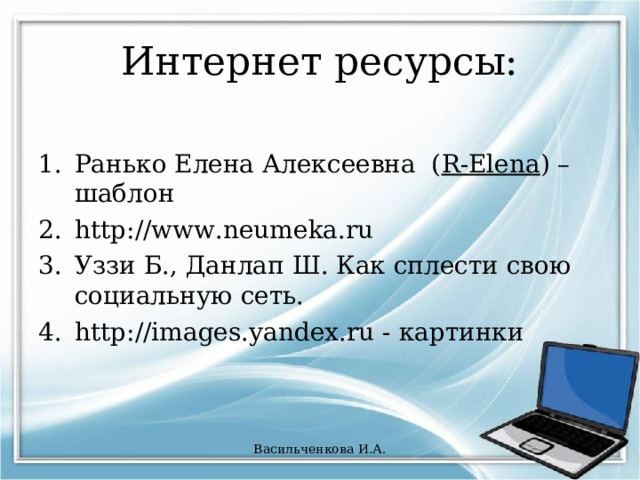 Интернет ресурсы:

1. Ранько Елена Алексеевна (R-Elena) – шаблон
2. http://www.neumeka.ru
3. Уззи Б., Данлап Ш. Как сплести свою социальную сеть.
4. http://images.yandex.ru - картинки

Васильченкова И.А.